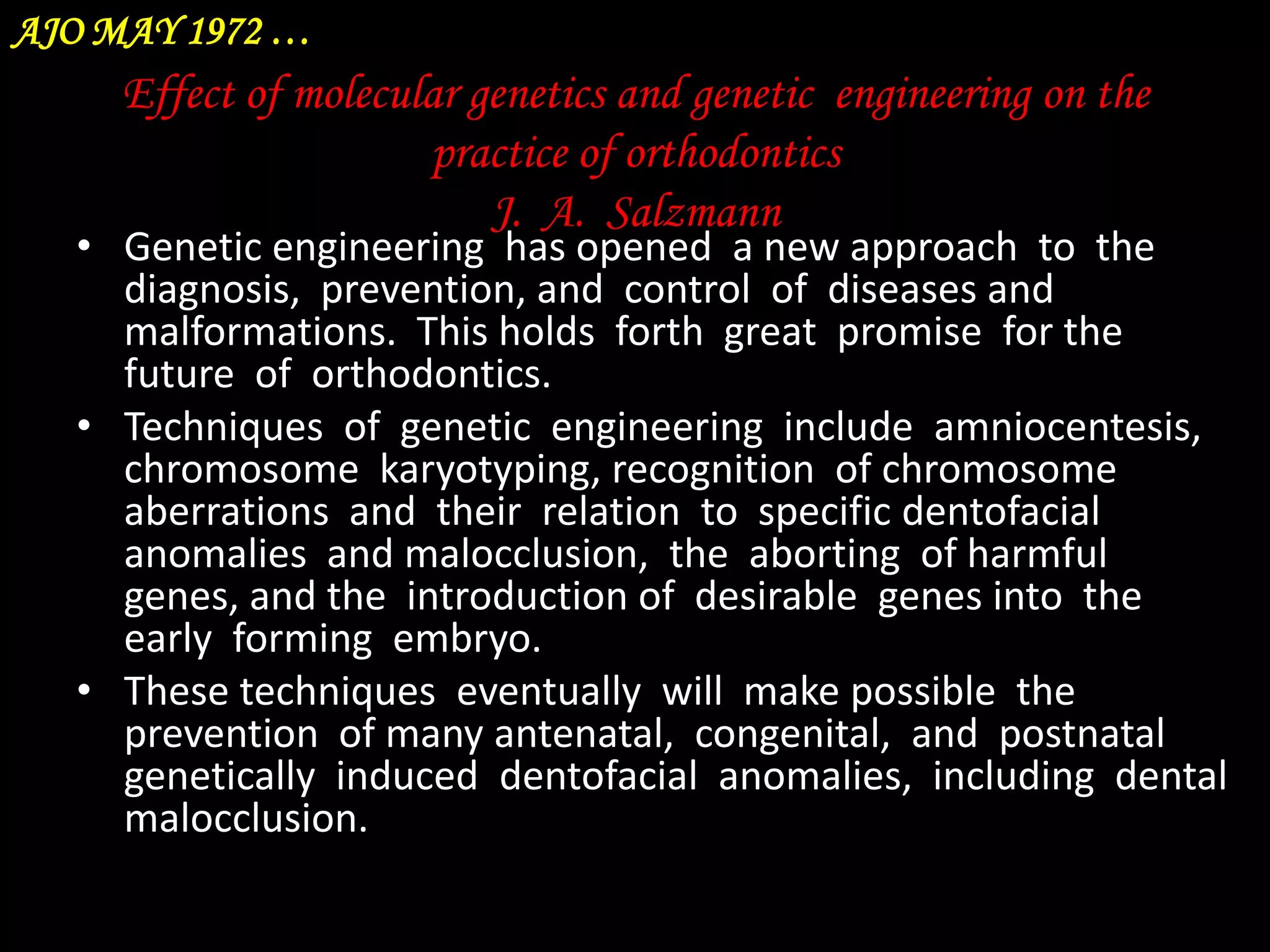 AJO MAY 1972 …

Effect of molecular genetics and genetic engineering on the practice of orthodontics
J. A. Salzmann

• Genetic engineering has opened a new approach to the diagnosis, prevention, and control of diseases and malformations. This holds forth great promise for the future of orthodontics.
• Techniques of genetic engineering include amniocentesis, chromosome karyotyping, recognition of chromosome aberrations and their relation to specific dentofacial anomalies and malocclusion, the aborting of harmful genes, and the introduction of desirable genes into the early forming embryo.
• These techniques eventually will make possible the prevention of many antenatal, congenital, and postnatal genetically induced dentofacial anomalies, including dental malocclusion.